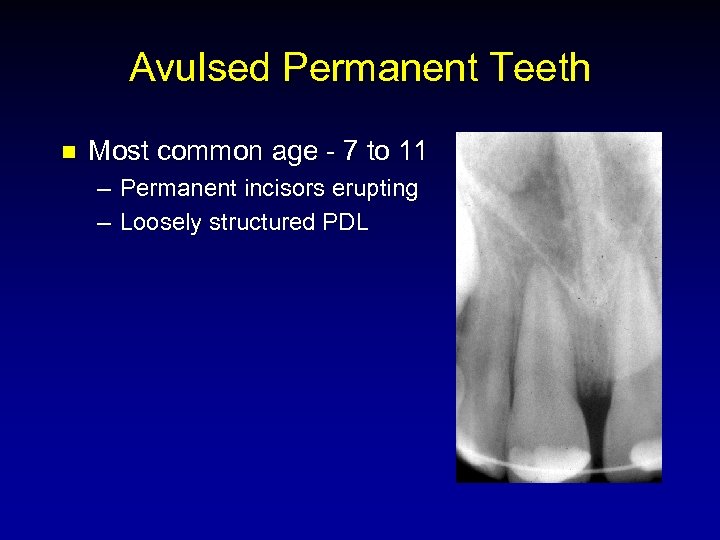 Avulsed Permanent Teeth

■ Most common age - 7 to 11
– Permanent incisors erupting
– Loosely structured PDL